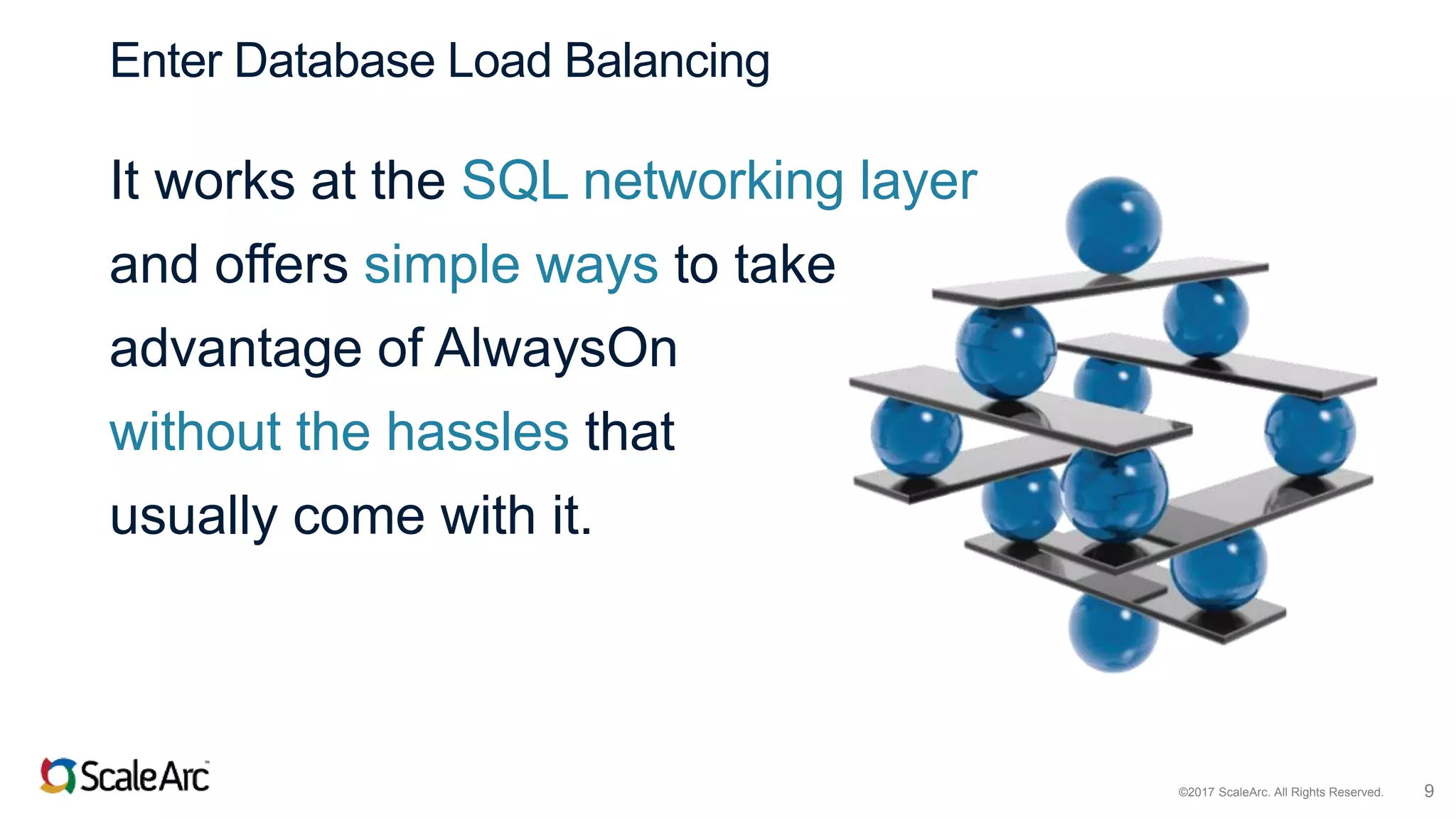 Enter Database Load Balancing

It works at the SQL networking layer and offers simple ways to take advantage of AlwaysOn without the hassles that usually come with it.

ScaleArc

©2017 ScaleArc. All Rights Reserved. 9